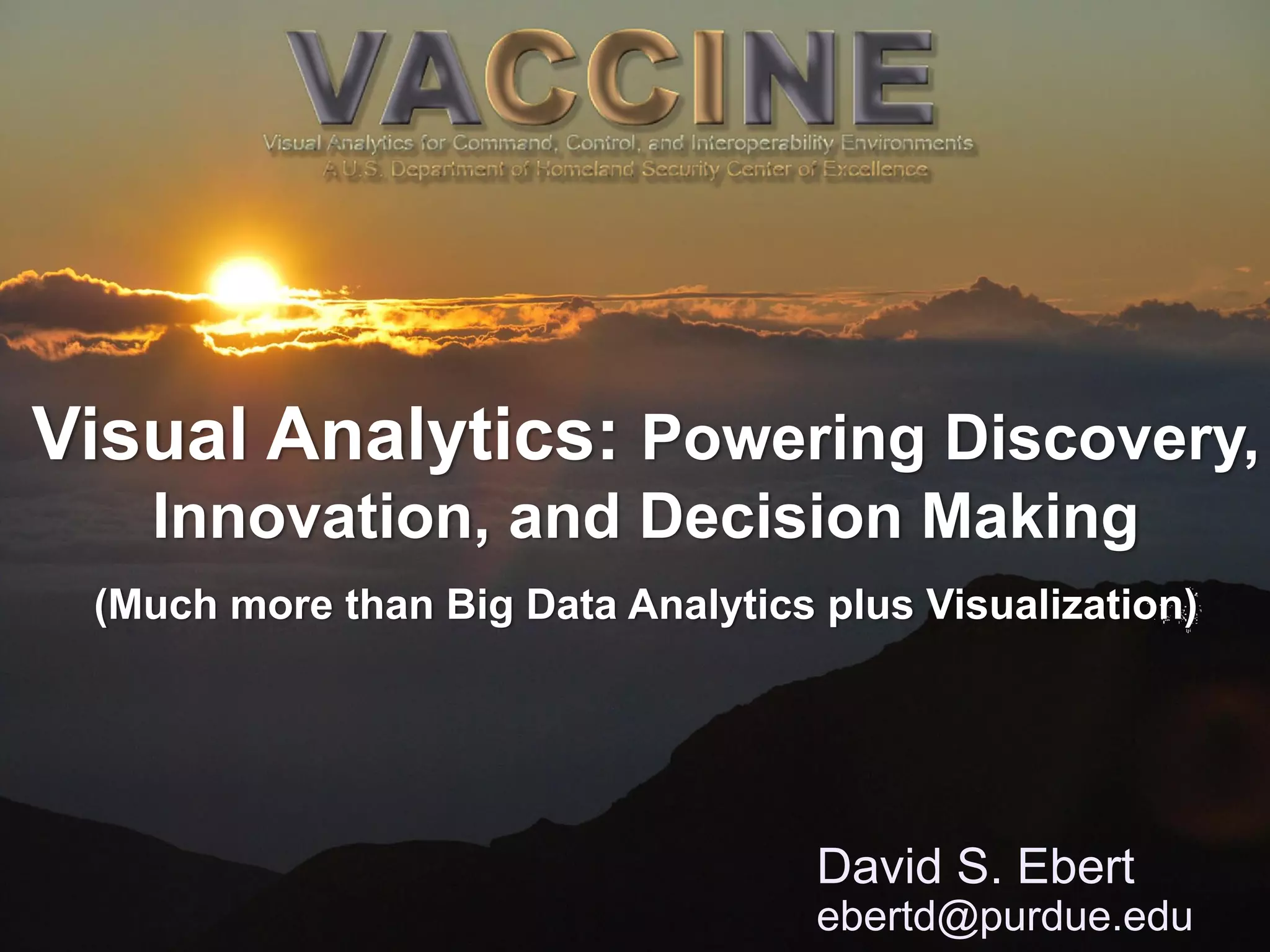 VACCINE
Visual Analytics for Command, Control, and Interoperability Environments
A U.S. Department of Homeland Security Center of Excellence

Visual Analytics: Powering Discovery, Innovation, and Decision Making

(Much more than Big Data Analytics plus Visualization)

David S. Ebert
ebertd@purdue.edu